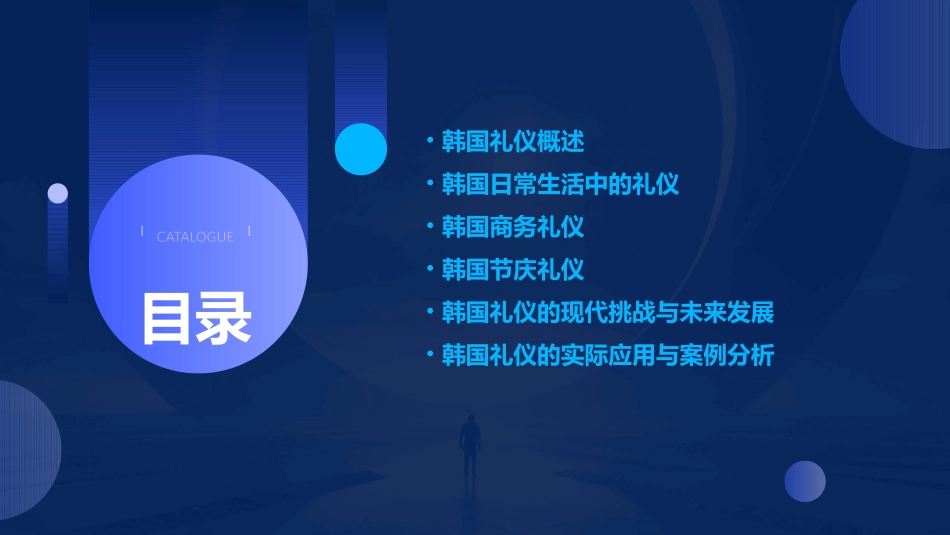 CATALOGUE

目录

• 韩国礼仪概述
• 韩国日常生活中的礼仪
• 韩国商务礼仪
• 韩国节庆礼仪
• 韩国礼仪的现代挑战与未来发展
• 韩国礼仪的实际应用与案例分析